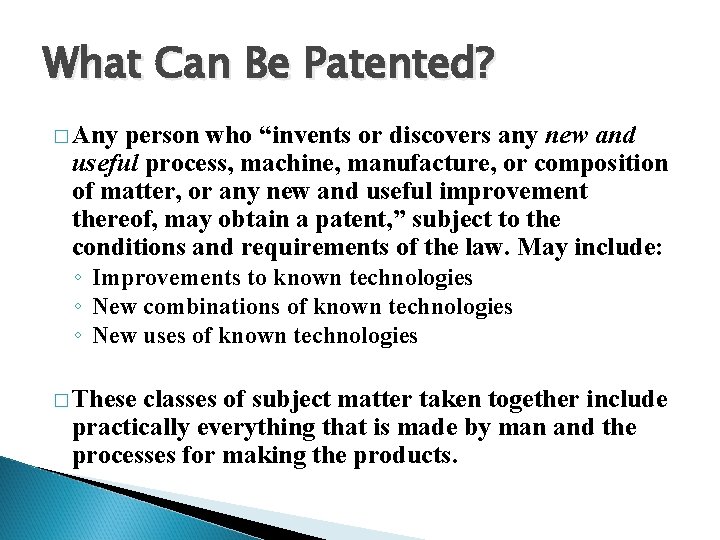 What Can Be Patented?

□ Any person who “invents or discovers any new and useful process, machine, manufacture, or composition of matter, or any new and useful improvement thereof, may obtain a patent,” subject to the conditions and requirements of the law. May include:

◦ Improvements to known technologies
◦ New combinations of known technologies
◦ New uses of known technologies

□ These classes of subject matter taken together include practically everything that is made by man and the processes for making the products.